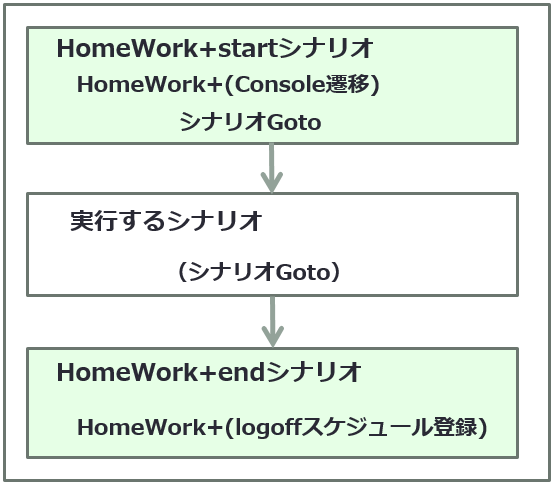 HomeWork+startシナリオ

HomeWork+(Console遷移)

シナリオGoto

実行するシナリオ

（シナリオGoto）

HomeWork+endシナリオ

HomeWork+(logoffスケジュール登録)